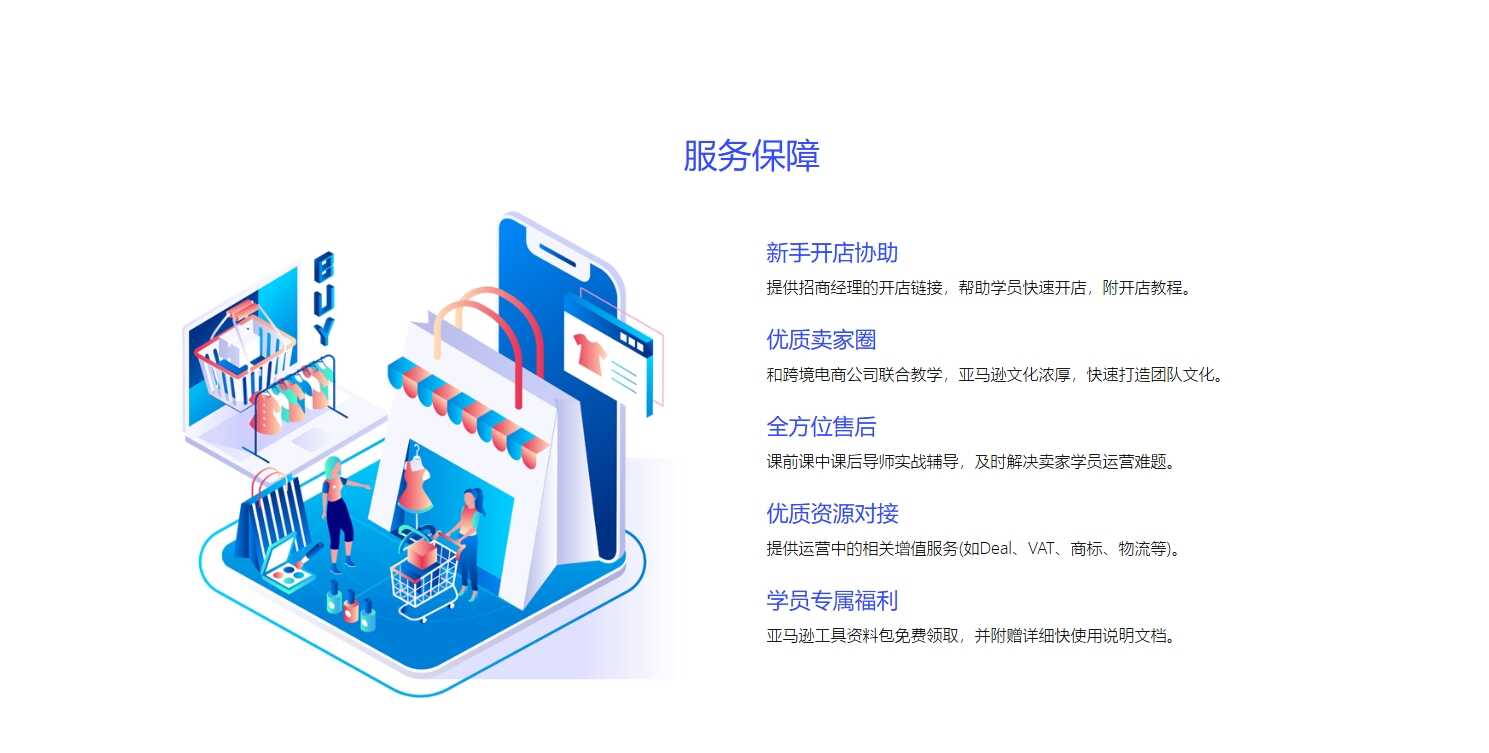 服务保障

BUY

新手开店协助

提供招商经理的开店链接，帮助学员快速开店，附开店教程。

优质卖家圈

和跨境电商公司联合教学，亚马逊文化浓厚，快速打造团队文化。

全方位售后

课前课中课后导师实战辅导，及时解决卖家学员运营难题。

优质资源对接

提供运营中的相关增值服务(如Deal、VAT、商标、物流等)。

学员专属福利

亚马逊工具资料包免费领取，并附赠详细快使用说明文档。